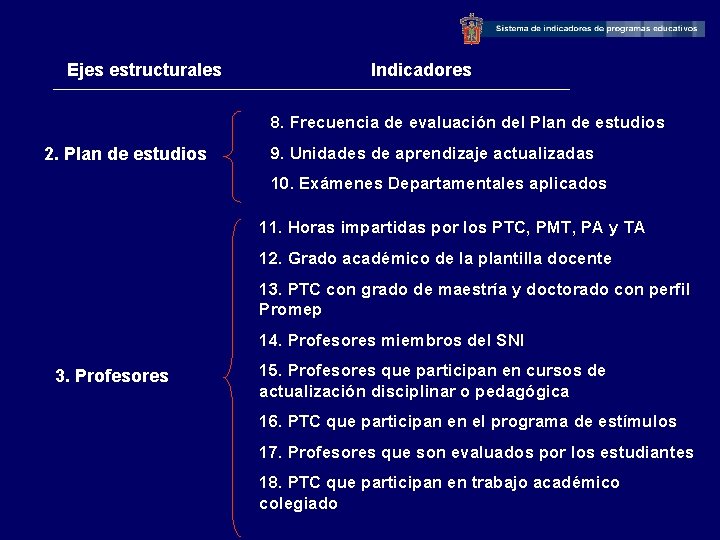 Sistema de indicadores de programas educativos

Ejes estructurales

Indicadores

2. Plan de estudios

8. Frecuencia de evaluación del Plan de estudios

9. Unidades de aprendizaje actualizadas

10. Exámenes Departamentales aplicados

3. Profesores

11. Horas impartidas por los PTC, PMT, PA y TA

12. Grado académico de la plantilla docente

13. PTC con grado de maestría y doctorado con perfil Promep

14. Profesores miembros del SNI

15. Profesores que participan en cursos de actualización disciplinar o pedagógica

16. PTC que participan en el programa de estímulos

17. Profesores que son evaluados por los estudiantes

18. PTC que participan en trabajo académico colegiado